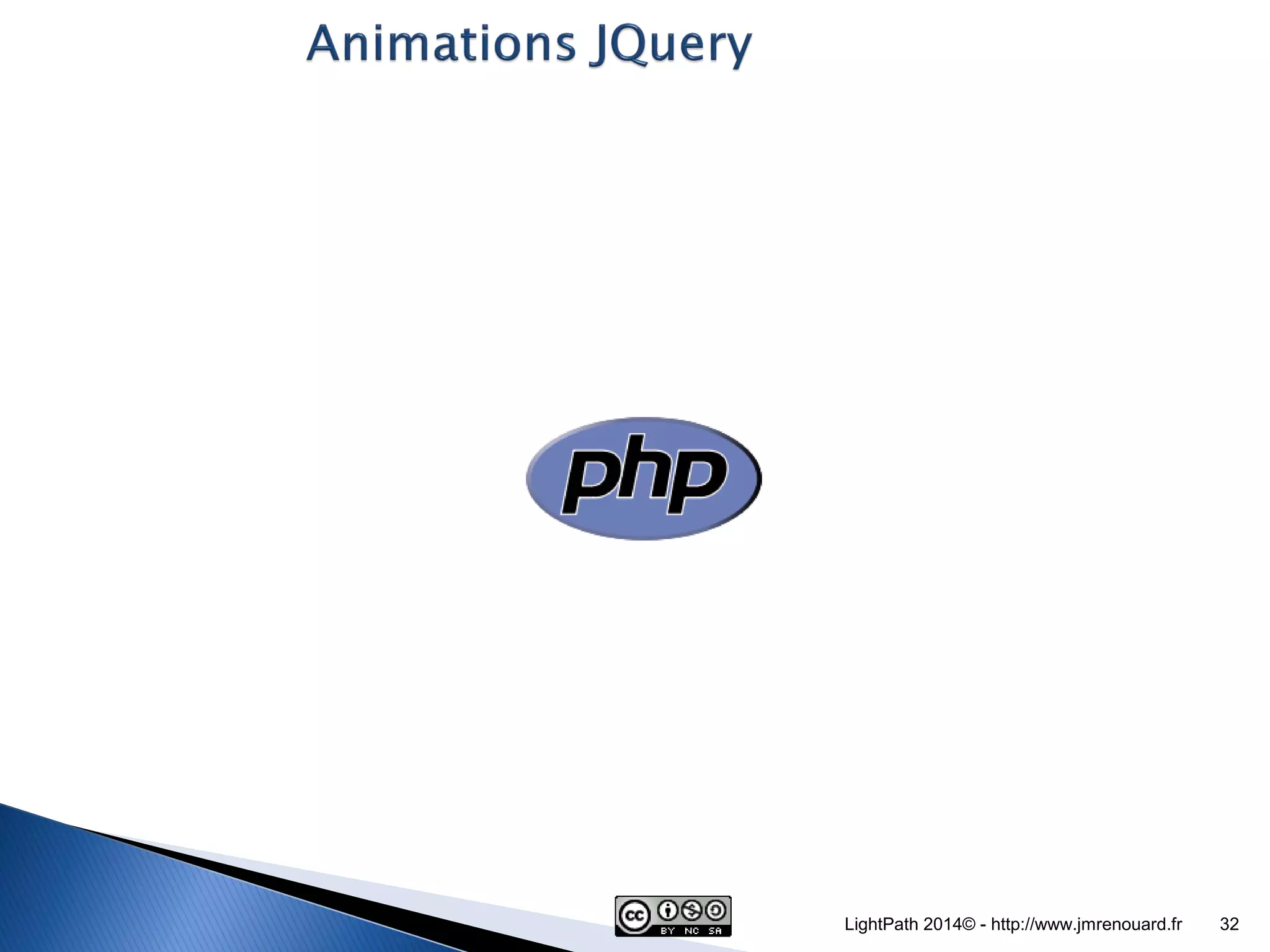 Animations JQuery

php

cc BY NC SA

LightPath 2014© - http://www.jmrenouard.fr 32